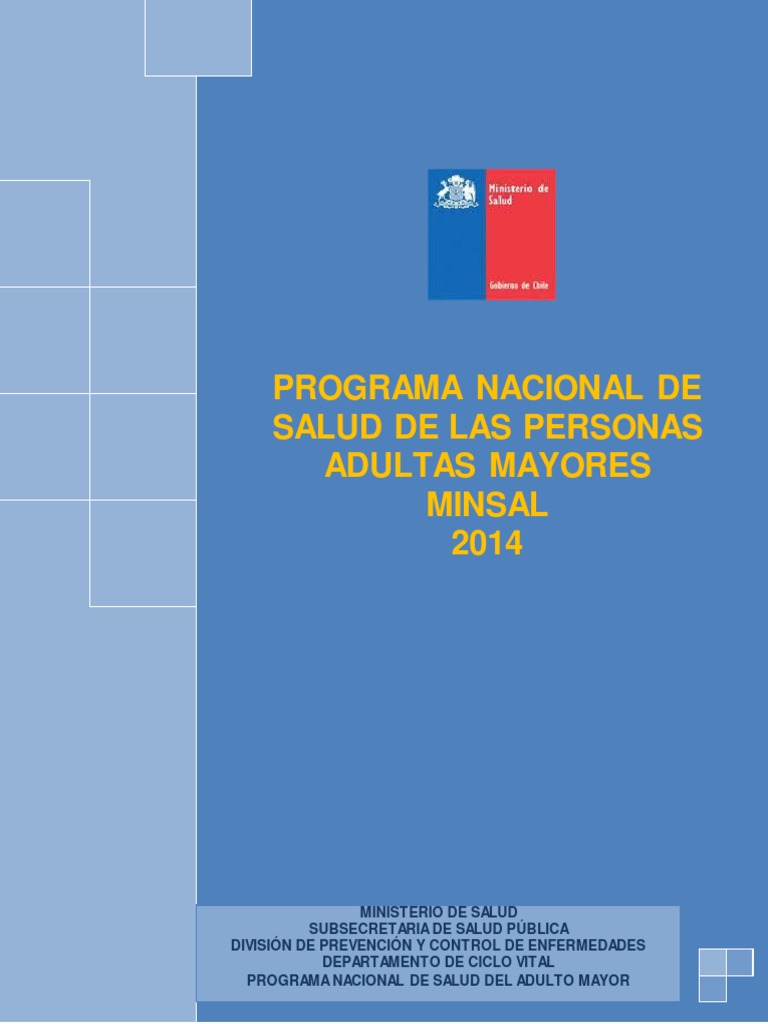 Ministerio de Salud

Gobierno de Chile

PROGRAMA NACIONAL DE SALUD DE LAS PERSONAS ADULTAS MAYORES MINSAL 2014

MINISTERIO DE SALUD
SUBSECRETARIA DE SALUD PÚBLICA
DIVISIÓN DE PREVENCIÓN Y CONTROL DE ENFERMEDADES
DEPARTAMENTO DE CICLO VITAL
PROGRAMA NACIONAL DE SALUD DEL ADULTO MAYOR